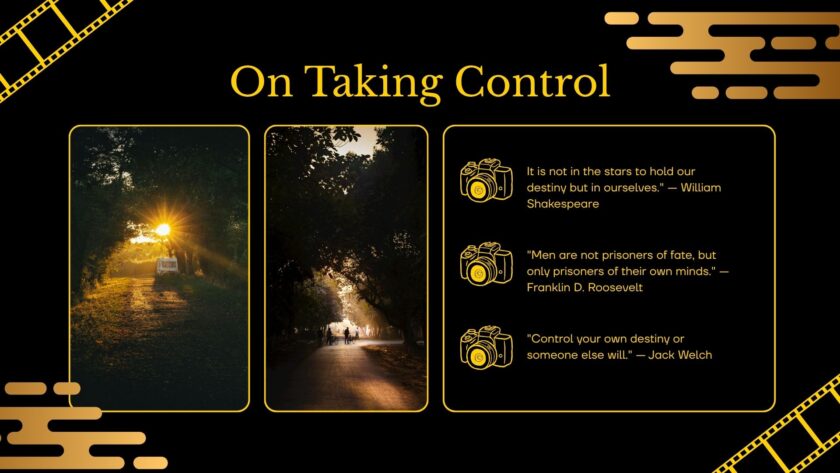 On Taking Control

It is not in the stars to hold our destiny but in ourselves." — William Shakespeare

"Men are not prisoners of fate, but only prisoners of their own minds." — Franklin D. Roosevelt

"Control your own destiny or someone else will." — Jack Welch